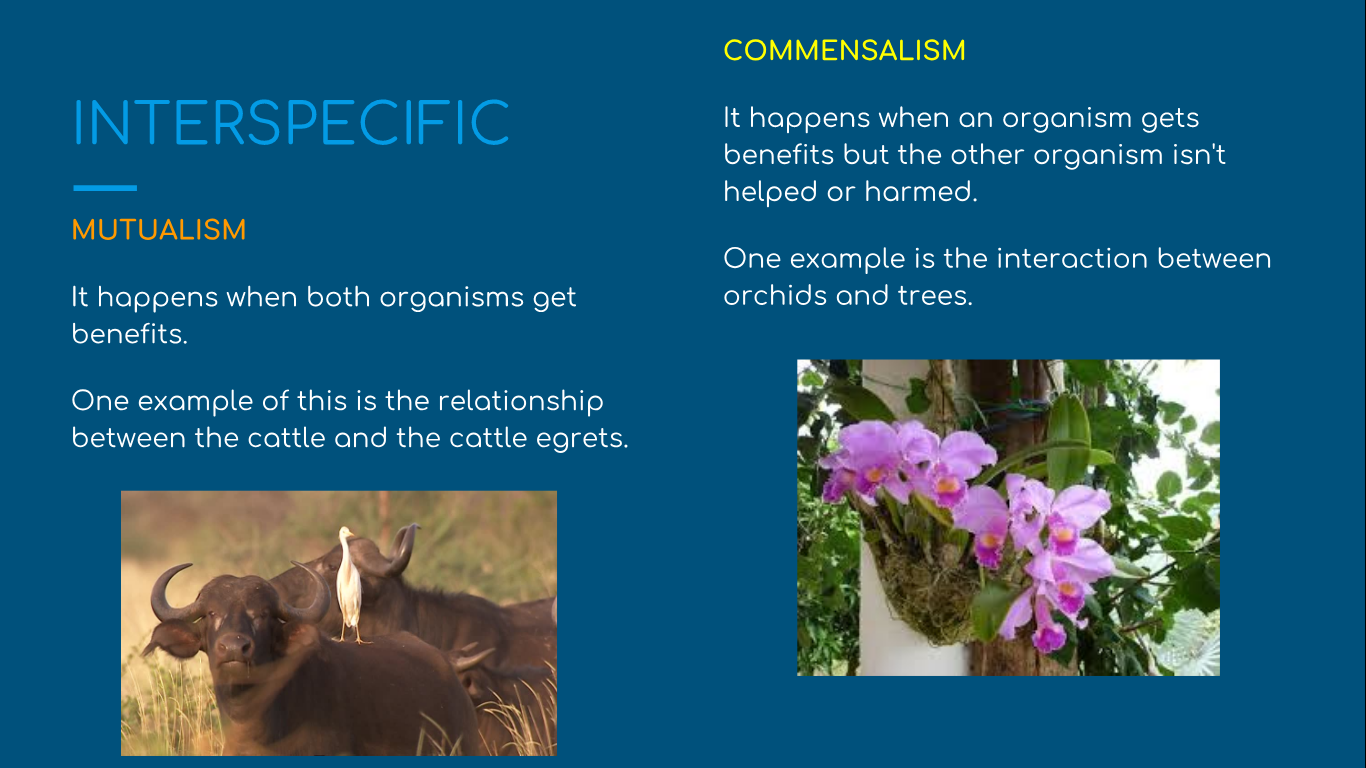 INTERSPECIFIC

MUTUALISM

It happens when both organisms get benefits.

One example of this is the relationship between the cattle and the cattle egrets.

COMMENSALISM

It happens when an organism gets benefits but the other organism isn't helped or harmed.

One example is the interaction between orchids and trees.